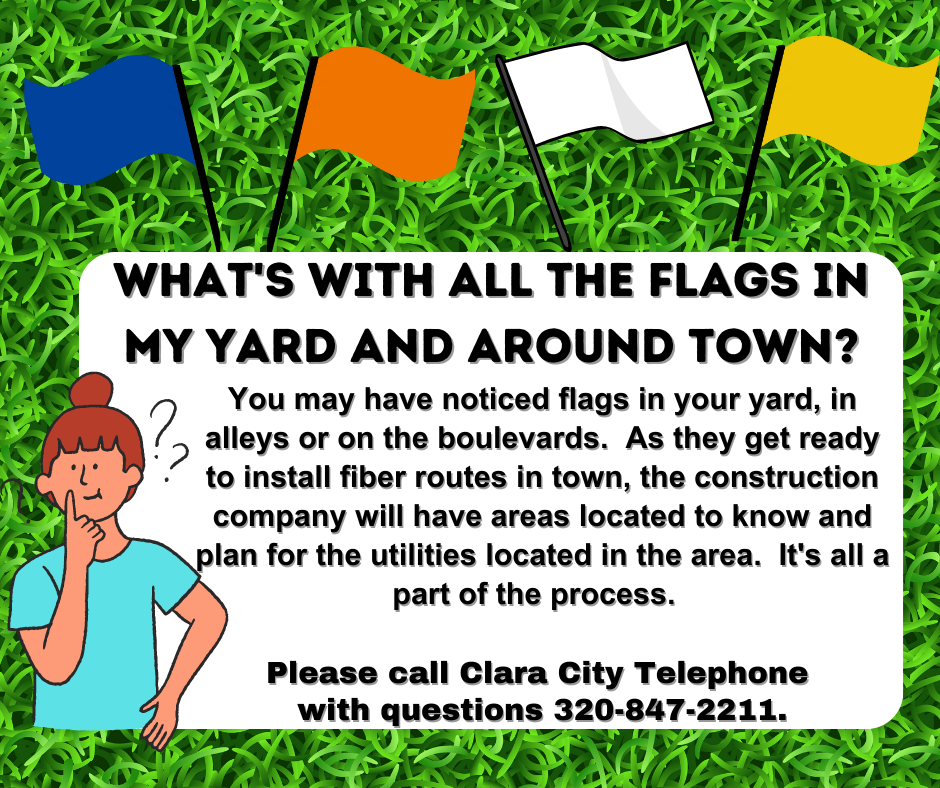 WHAT'S WITH ALL THE FLAGS IN MY YARD AND AROUND TOWN?

You may have noticed flags in your yard, in alleys or on the boulevards. As they get ready to install fiber routes in town, the construction company will have areas located to know and plan for the utilities located in the area. It's all a part of the process.

Please call Clara City Telephone with questions 320-847-2211.